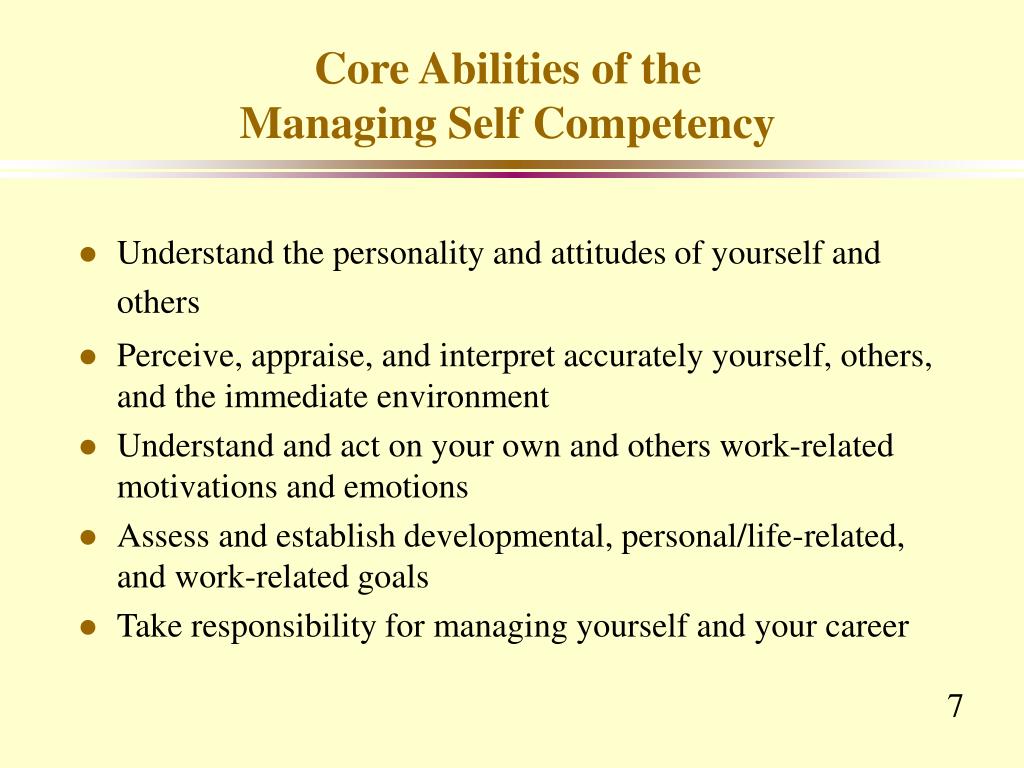 Core Abilities of the
Managing Self Competency

- Understand the personality and attitudes of yourself and others
- Perceive, appraise, and interpret accurately yourself, others, and the immediate environment
- Understand and act on your own and others work-related motivations and emotions
- Assess and establish developmental, personal/life-related, and work-related goals
- Take responsibility for managing yourself and your career

7